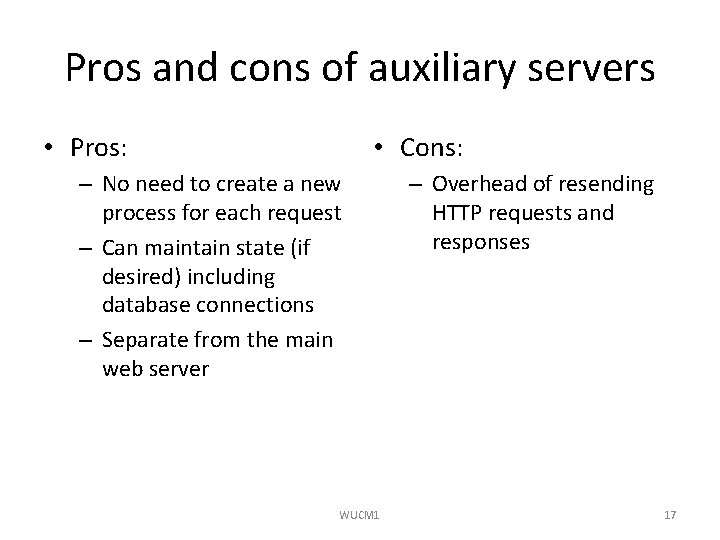 Pros and cons of auxiliary servers

• Pros:
– No need to create a new process for each request
– Can maintain state (if desired) including database connections
– Separate from the main web server

• Cons:
– Overhead of resending HTTP requests and responses

WUCM1

17